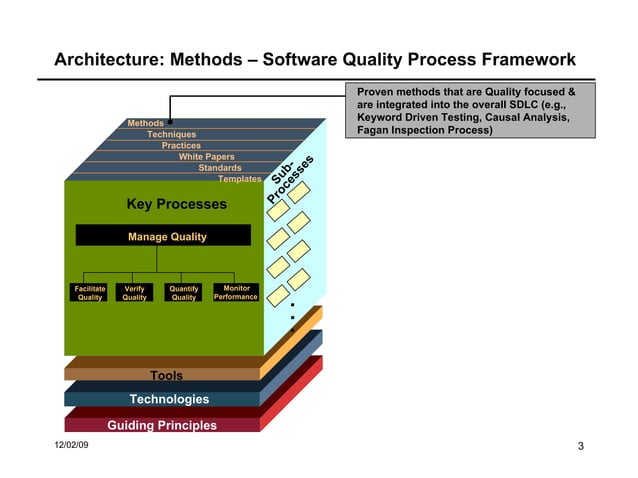 Architecture: Methods – Software Quality Process Framework

Proven methods that are Quality focused & are integrated into the overall SDLC (e.g., Keyword Driven Testing, Causal Analysis, Fagan Inspection Process)

Methods
Techniques
Practices
White Papers
Standards
Templates

Sub-Processes

Key Processes

Manage Quality

Facilitate Quality
Verify Quality
Quantify Quality
Monitor Performance

Tools
Technologies
Guiding Principles

12/02/09

3